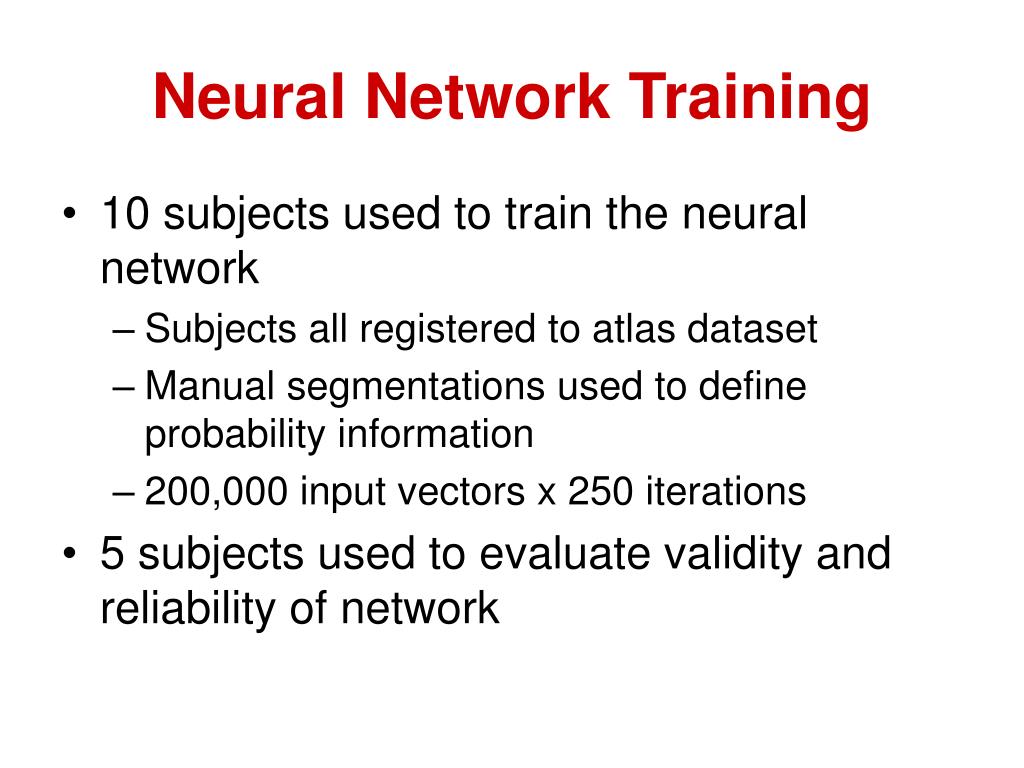 Neural Network Training

• 10 subjects used to train the neural network
– Subjects all registered to atlas dataset
– Manual segmentations used to define probability information
– 200,000 input vectors x 250 iterations
• 5 subjects used to evaluate validity and reliability of network